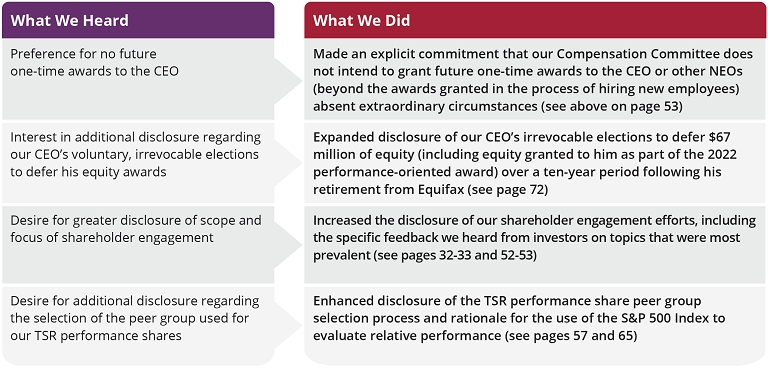 | What We Heard | What We Did |
|---|---|
| Preference for no future one-time awards to the CEO | Made an explicit commitment that our Compensation Committee does not intend to grant future one-time awards to the CEO or other NEOs (beyond the awards granted in the process of hiring new employees) absent extraordinary circumstances (see above on page 53) |
| Interest in additional disclosure regarding our CEO's voluntary, irrevocable elections to defer his equity awards | Expanded disclosure of our CEO's irrevocable elections to defer $67 million of equity (including equity granted to him as part of the 2022 performance-oriented award) over a ten-year period following his retirement from Equifax (see page 72) |
| Desire for greater disclosure of scope and focus of shareholder engagement | Increased the disclosure of our shareholder engagement efforts, including the specific feedback we heard from investors on topics that were most prevalent (see pages 32-33 and 52-53) |
| Desire for additional disclosure regarding the selection of the peer group used for our TSR performance shares | Enhanced disclosure of the TSR performance share peer group selection process and rationale for the use of the S&P 500 Index to evaluate relative performance (see pages 57 and 65) |